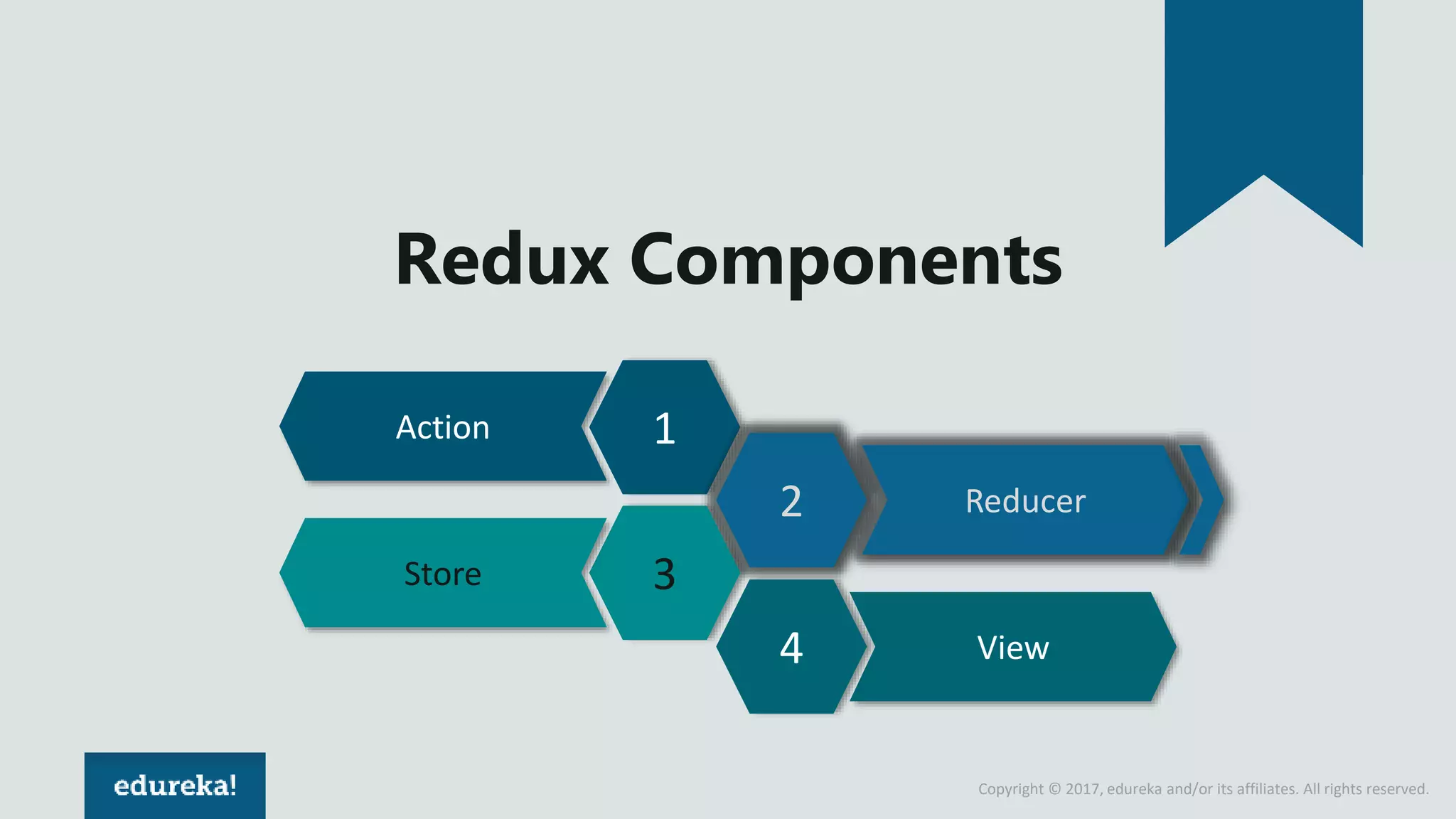 Redux Components

Action
1
2
Reducer
Store
3
4
View

edureka!

Copyright © 2017, edureka and/or its affiliates. All rights reserved.